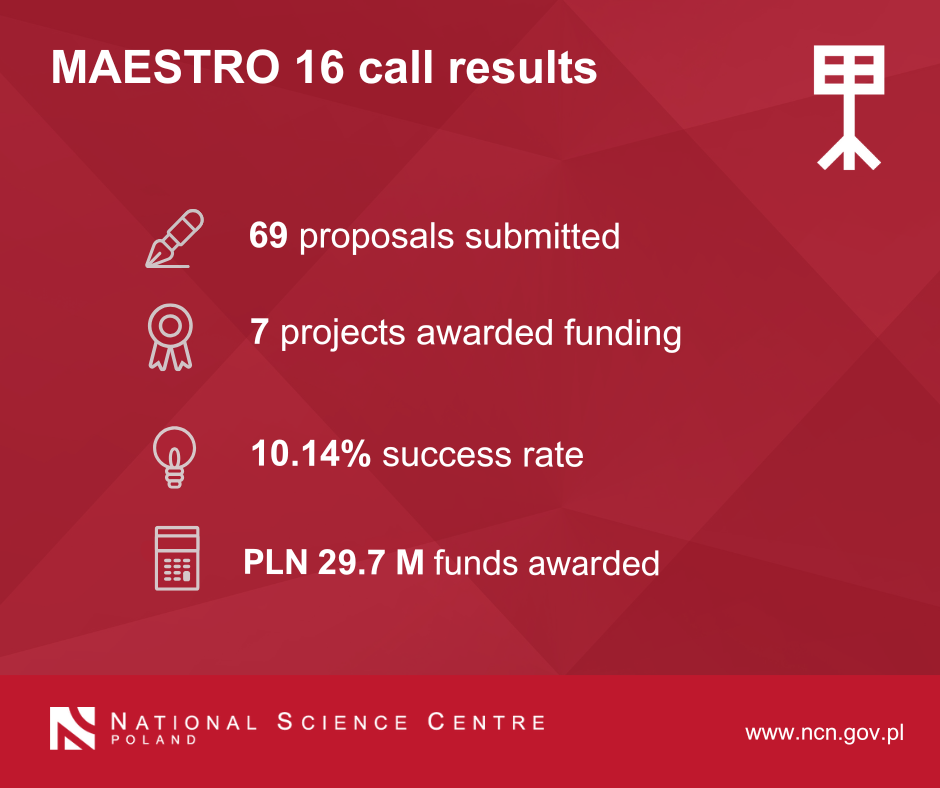 MAESTRO 16 call results

69 proposals submitted

7 projects awarded funding

10.14% success rate

PLN 29.7 M funds awarded

NATIONAL SCIENCE CENTRE
POLAND

www.ncn.gov.pl